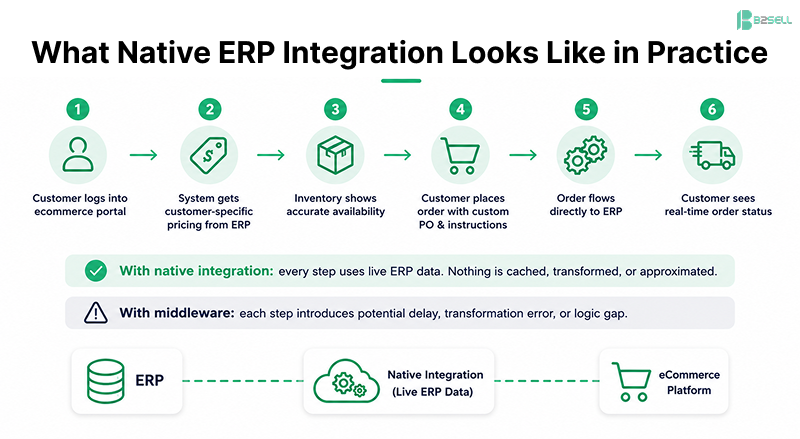 B2SELL

What Native ERP Integration Looks Like in Practice

1
Customer logs into ecommerce portal

2
System gets customer-specific pricing from ERP

3
Inventory shows accurate availability

4
Customer places order with custom PO & instructions

5
Order flows directly to ERP

6
Customer sees real-time order status

With native integration: every step uses live ERP data. Nothing is cached, transformed, or approximated.

With middleware: each step introduces potential delay, transformation error, or logic gap.

ERP

Native Integration (Live ERP Data)

eCommerce Platform